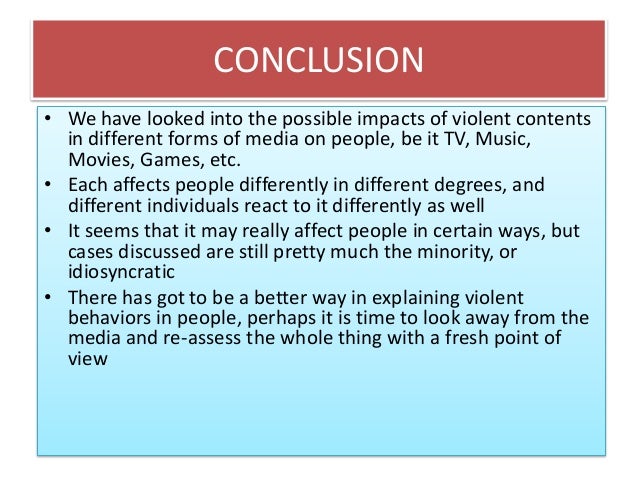 CONCLUSION

• We have looked into the possible impacts of violent contents in different forms of media on people, be it TV, Music, Movies, Games, etc.

• Each affects people differently in different degrees, and different individuals react to it differently as well

• It seems that it may really affect people in certain ways, but cases discussed are still pretty much the minority, or idiosyncratic

• There has got to be a better way in explaining violent behaviors in people, perhaps it is time to look away from the media and re-assess the whole thing with a fresh point of view